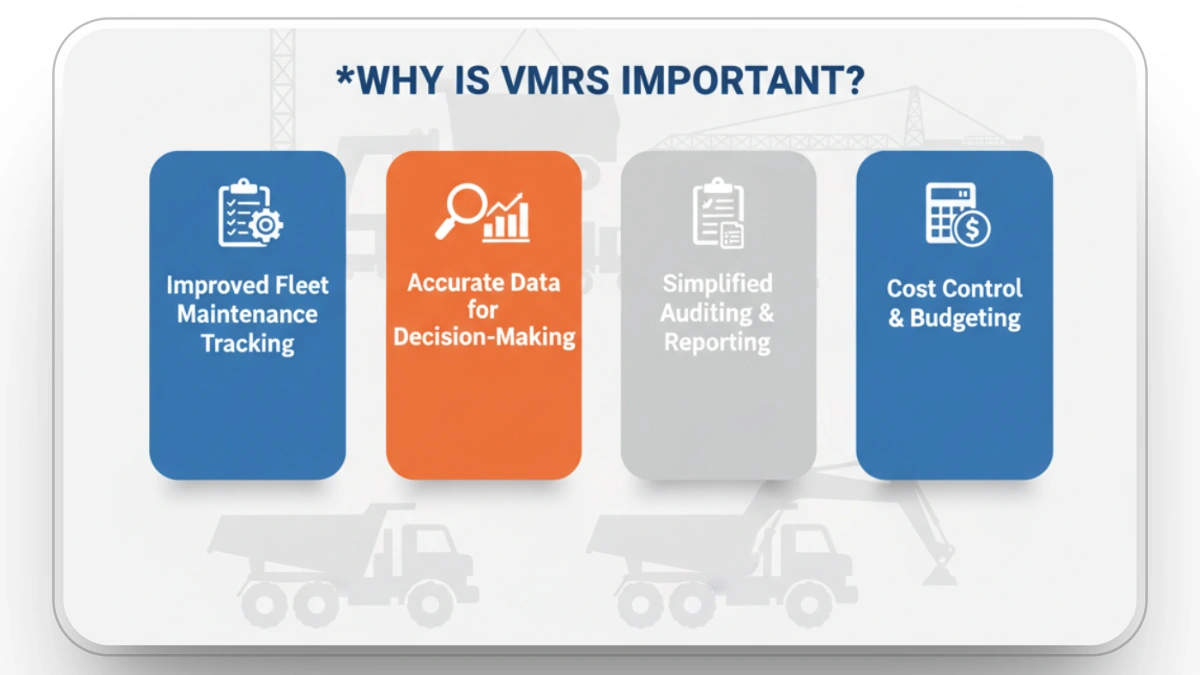 *WHY IS VMRS IMPORTANT?

Improved Fleet Maintenance Tracking

Accurate Data for Decision-Making

Simplified Auditing & Reporting

Cost Control & Budgeting